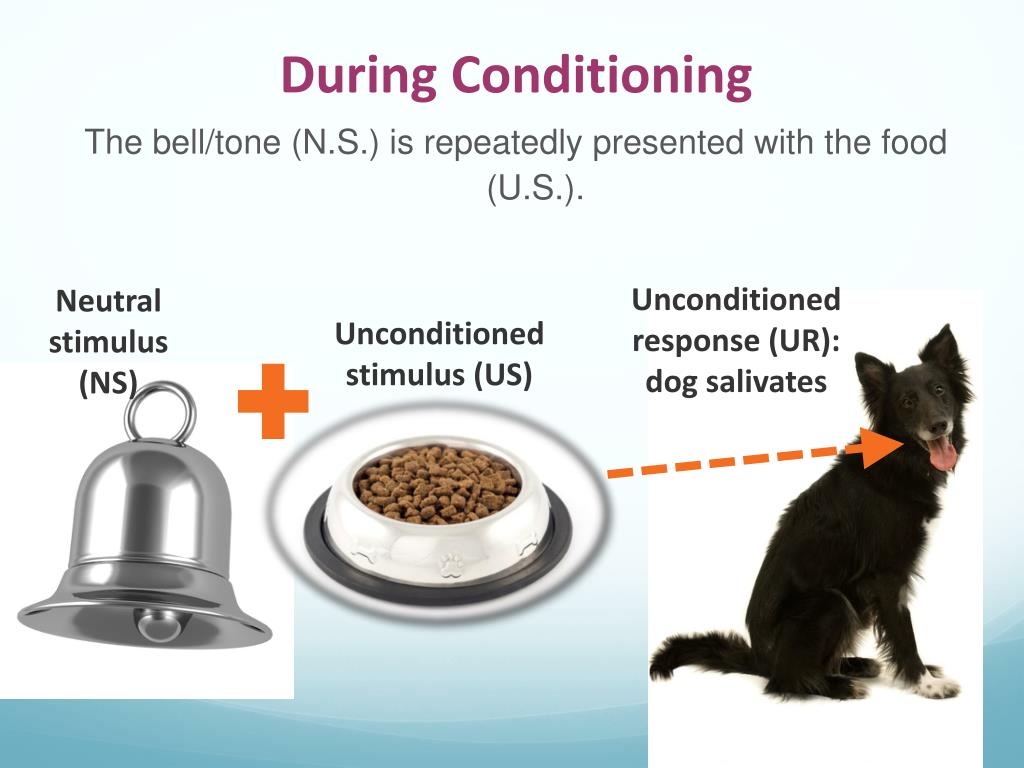 During Conditioning

The bell/tone (N.S.) is repeatedly presented with the food (U.S.).

Neutral stimulus (NS)

Unconditioned stimulus (US)

Unconditioned response (UR): dog salivates